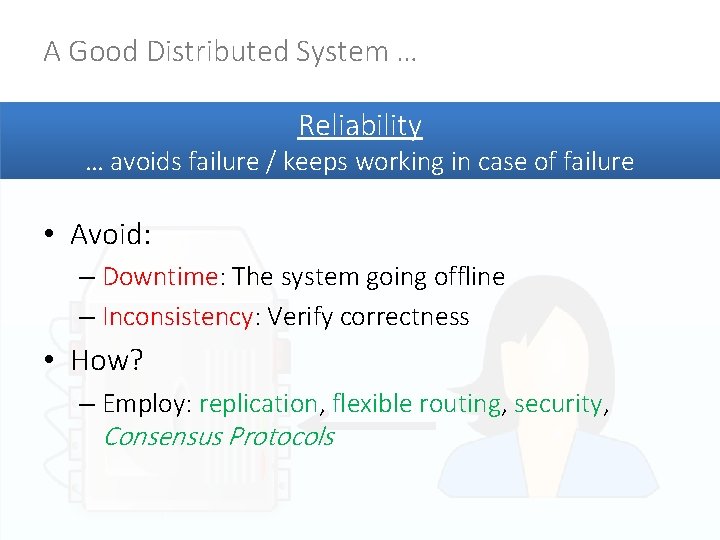 A Good Distributed System …

Reliability
… avoids failure / keeps working in case of failure

• Avoid:
– Downtime: The system going offline
– Inconsistency: Verify correctness
• How?
– Employ: replication, flexible routing, security, Consensus Protocols